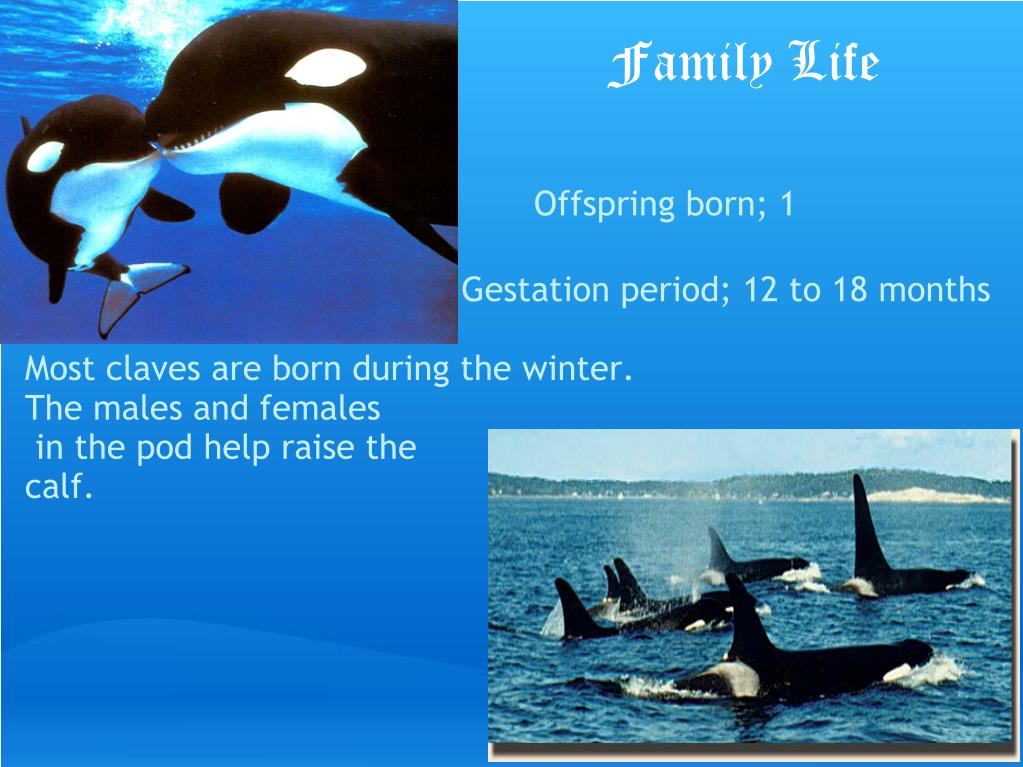 Family Life

Offspring born; 1

Gestation period; 12 to 18 months

Most claves are born during the winter. The males and females in the pod help raise the calf.